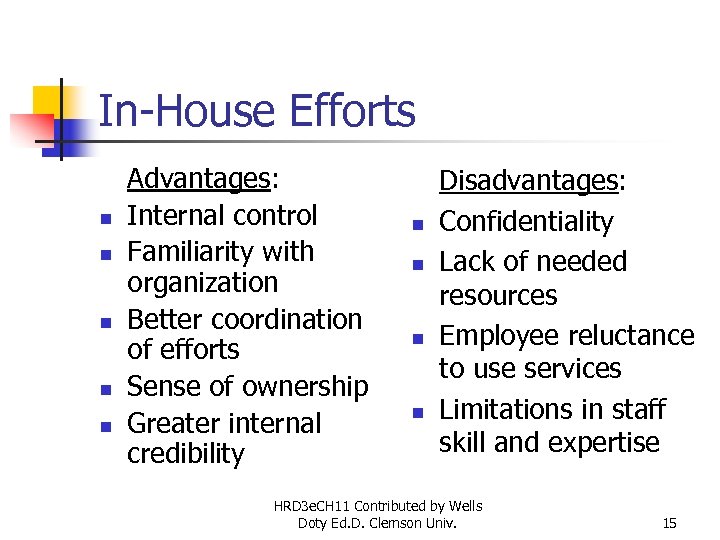 In-House Efforts

Advantages:
- Internal control
- Familiarity with organization
- Better coordination of efforts
- Sense of ownership
- Greater internal credibility

Disadvantages:
- Confidentiality
- Lack of needed resources
- Employee reluctance to use services
- Limitations in staff skill and expertise

HRD3eCH11 Contributed by Wells Doty Ed.D. Clemson Univ.

15